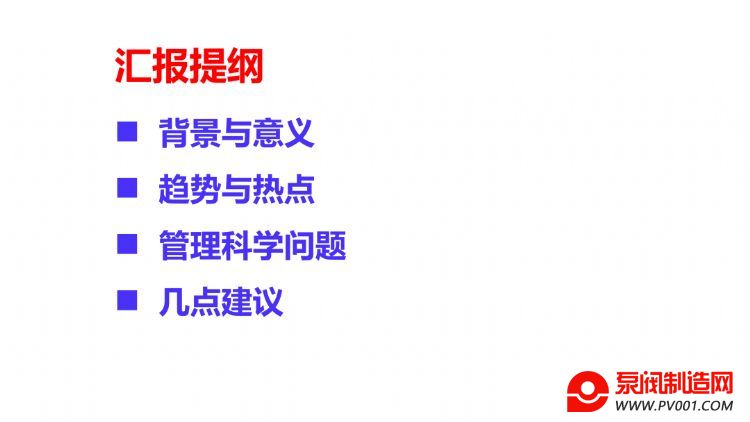 汇报提纲

■ 背景与意义
■ 趋势与热点
■ 管理科学问题
■ 几点建议

泵阀制造网
WWW.PV001.COM